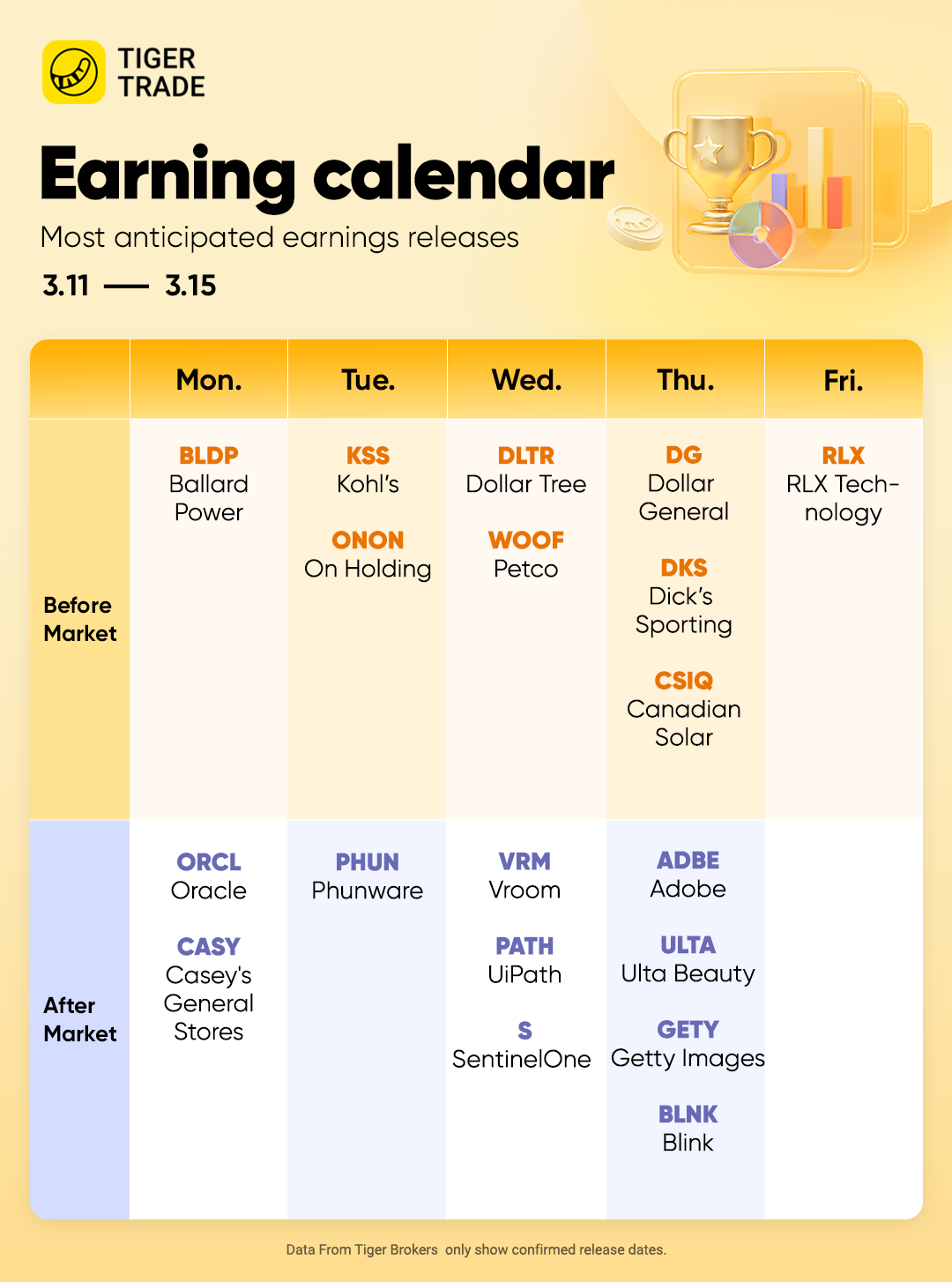 TIGER TRADE

Earning calendar

Most anticipated earnings releases

3.11 — 3.15

| | Mon. | Tue. | Wed. | Thu. | Fri. |
|---|---|---|---|---|---|
| Before Market | BLDP Ballard Power | KSS Kohl's ONON On Holding | DLTR Dollar Tree WOOF Petco | DG Dollar General DKS Dick's Sporting CSIQ Canadian Solar | RLX RLX Technology |
| After Market | ORCL Oracle CASY Casey's General Stores | PHUN Phunware | VRM Vroom PATH UiPath S SentinelOne | ADBE Adobe ULTA Ulta Beauty GETY Getty Images BLNK Blink | |

Data From Tiger Brokers only show confirmed release dates.